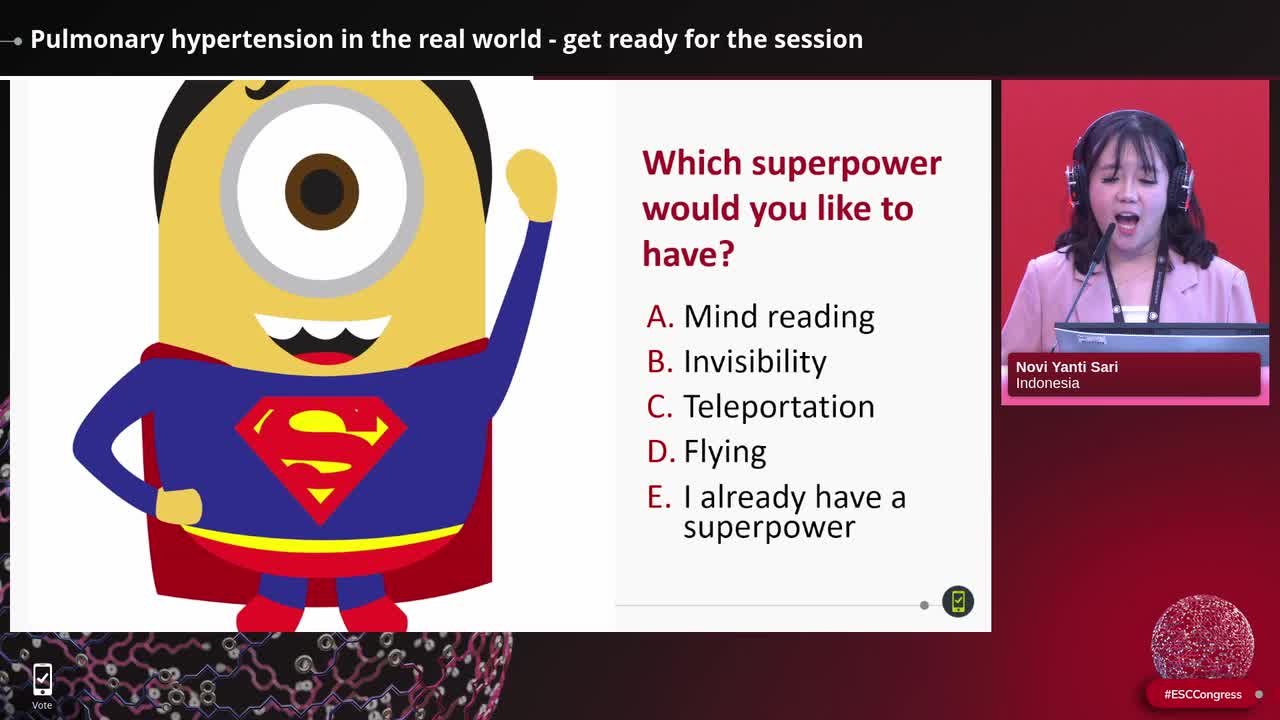 Pulmonary hypertension in the real world - get ready for the session

Which superpower would you like to have?

A. Mind reading
B. Invisibility
C. Teleportation
D. Flying
E. I already have a superpower

Novi Yanti Sari
Indonesia

Vote

#ESCCongress